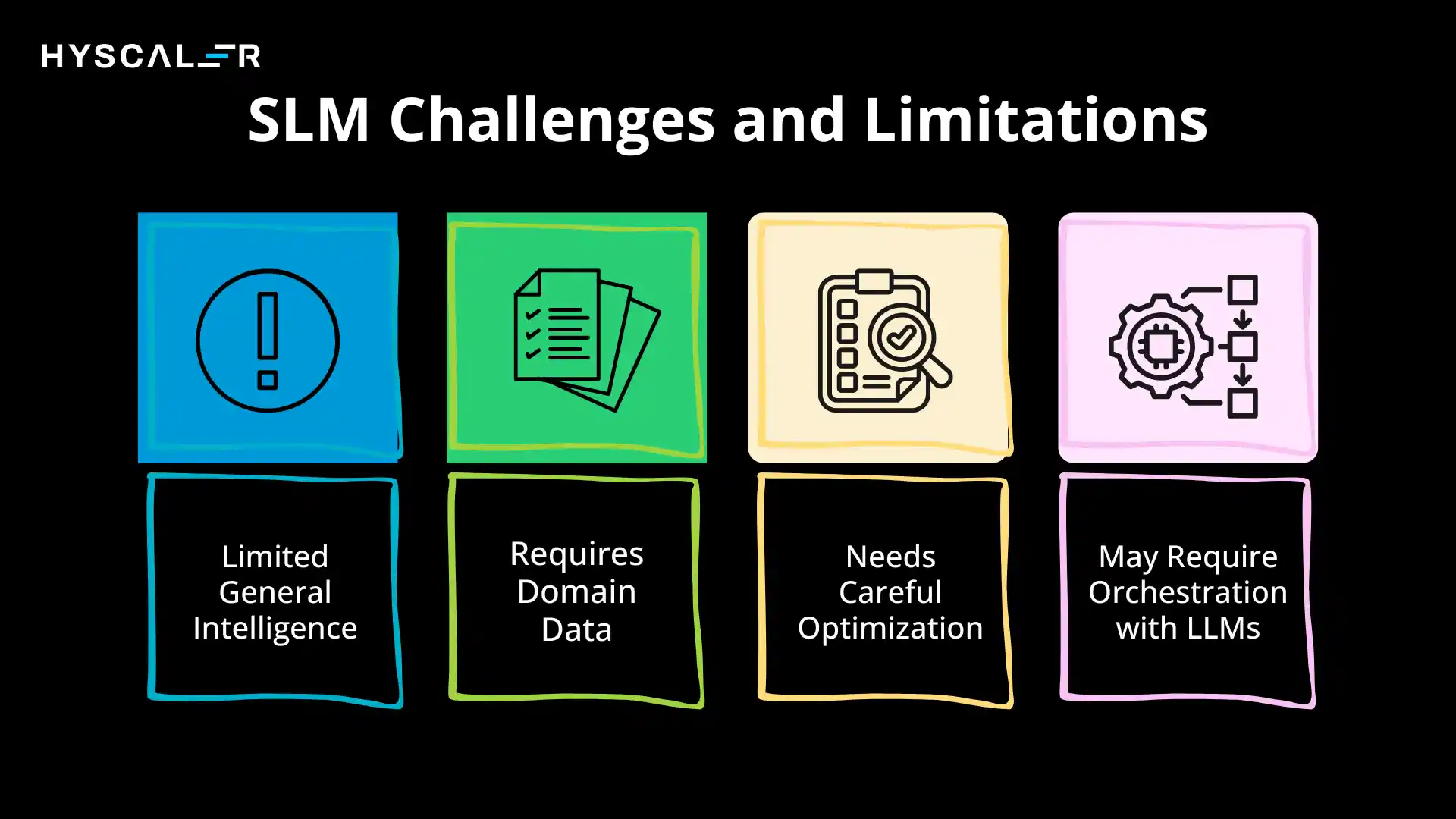 HYSCALER

SLM Challenges and Limitations

Limited General Intelligence

Requires Domain Data

Needs Careful Optimization

May Require Orchestration with LLMs